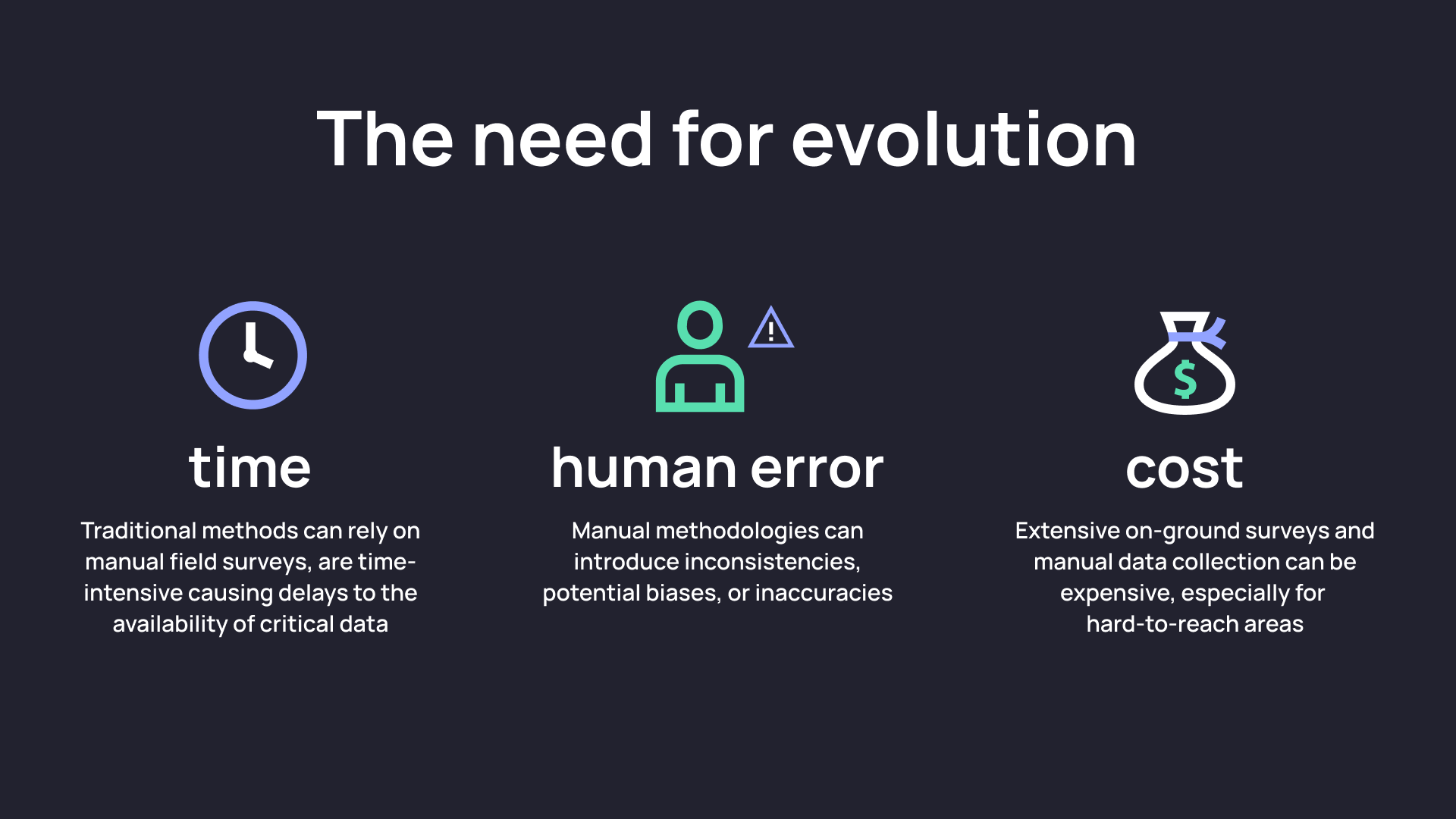 The need for evolution

time

Traditional methods can rely on manual field surveys, are time-intensive causing delays to the availability of critical data

human error

Manual methodologies can introduce inconsistencies, potential biases, or inaccuracies

cost

Extensive on-ground surveys and manual data collection can be expensive, especially for hard-to-reach areas